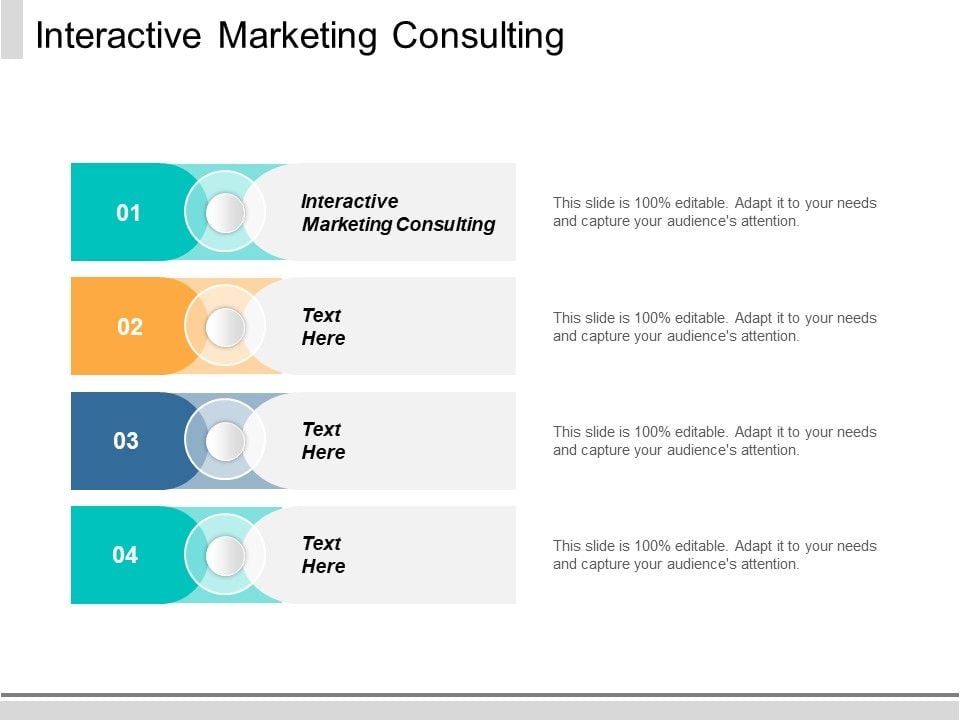 Interactive Marketing Consulting

01

Interactive Marketing Consulting

This slide is 100% editable. Adapt it to your needs and capture your audience's attention.

02

Text Here

This slide is 100% editable. Adapt it to your needs and capture your audience's attention.

03

Text Here

This slide is 100% editable. Adapt it to your needs and capture your audience's attention.

04

Text Here

This slide is 100% editable. Adapt it to your needs and capture your audience's attention.